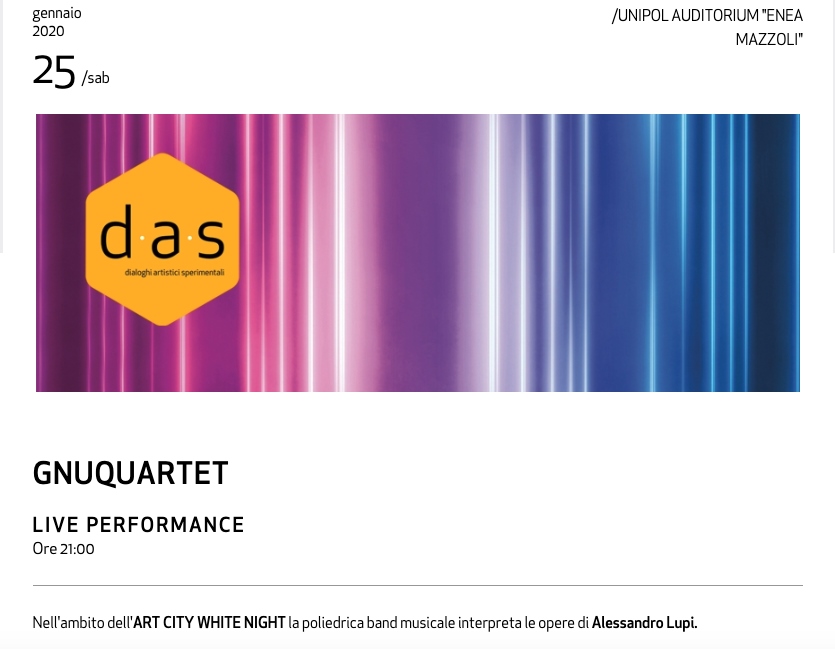 gennaio
2020
25 /sab

/UNIPOL AUDITORIUM "ENEA MAZZOLI"

d·a·s
dialoghi artistici sperimentali

GNUQUARTET

LIVE PERFORMANCE
Ore 21:00

Nell'ambito dell'ART CITY WHITE NIGHT la poliedrica band musicale interpreta le opere di Alessandro Lupi.